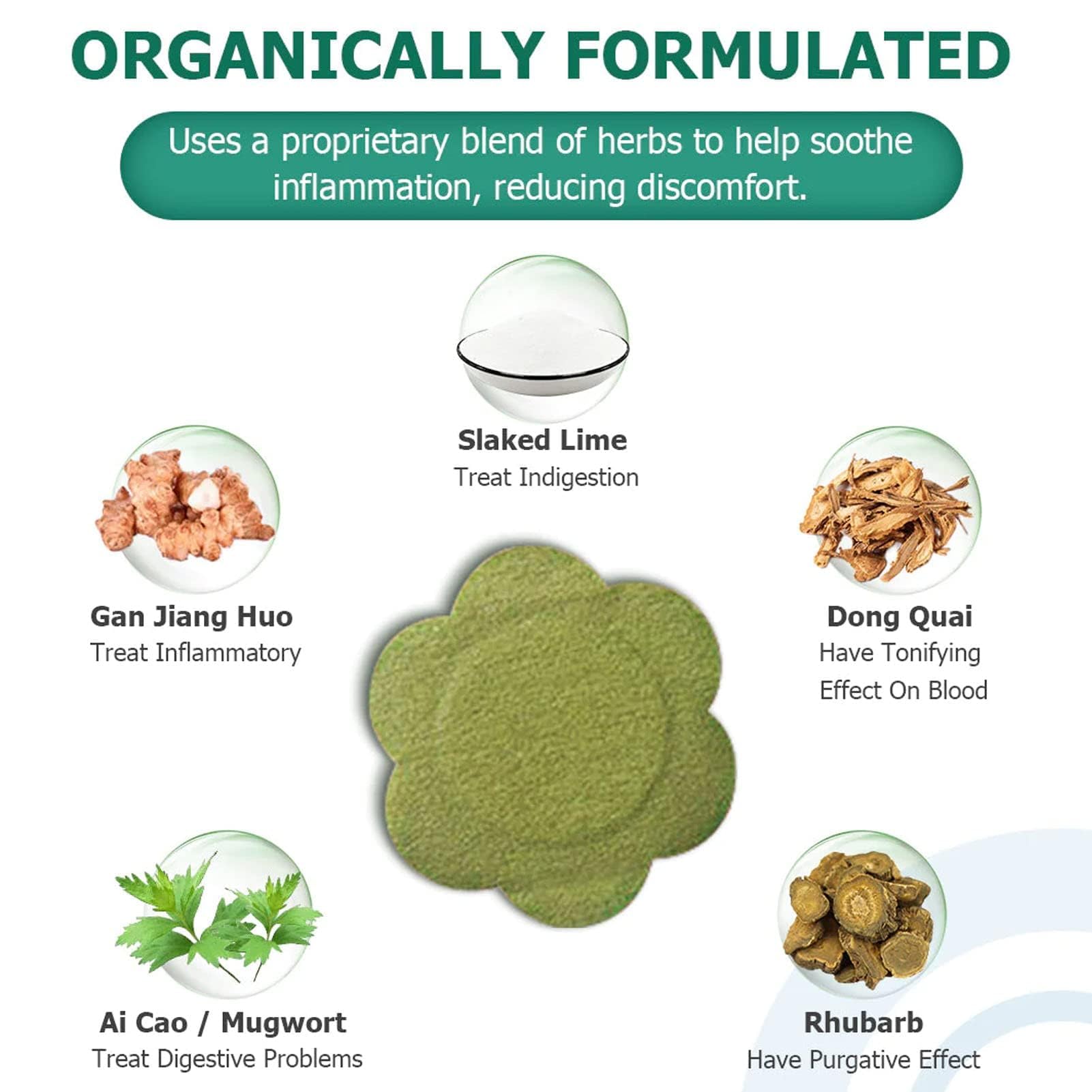 ORGANICALLY FORMULATED

Uses a proprietary blend of herbs to help soothe inflammation, reducing discomfort.

Slaked Lime
Treat Indigestion

Gan Jiang Huo
Treat Inflammatory

Dong Quai
Have Tonifying Effect On Blood

Ai Cao / Mugwort
Treat Digestive Problems

Rhubarb
Have Purgative Effect